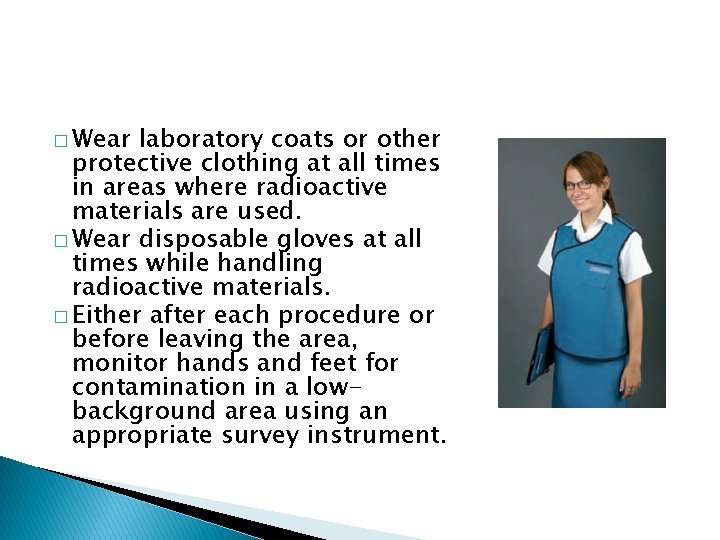 □ Wear laboratory coats or other protective clothing at all times in areas where radioactive materials are used.

□ Wear disposable gloves at all times while handling radioactive materials.

□ Either after each procedure or before leaving the area, monitor hands and feet for contamination in a low-background area using an appropriate survey instrument.